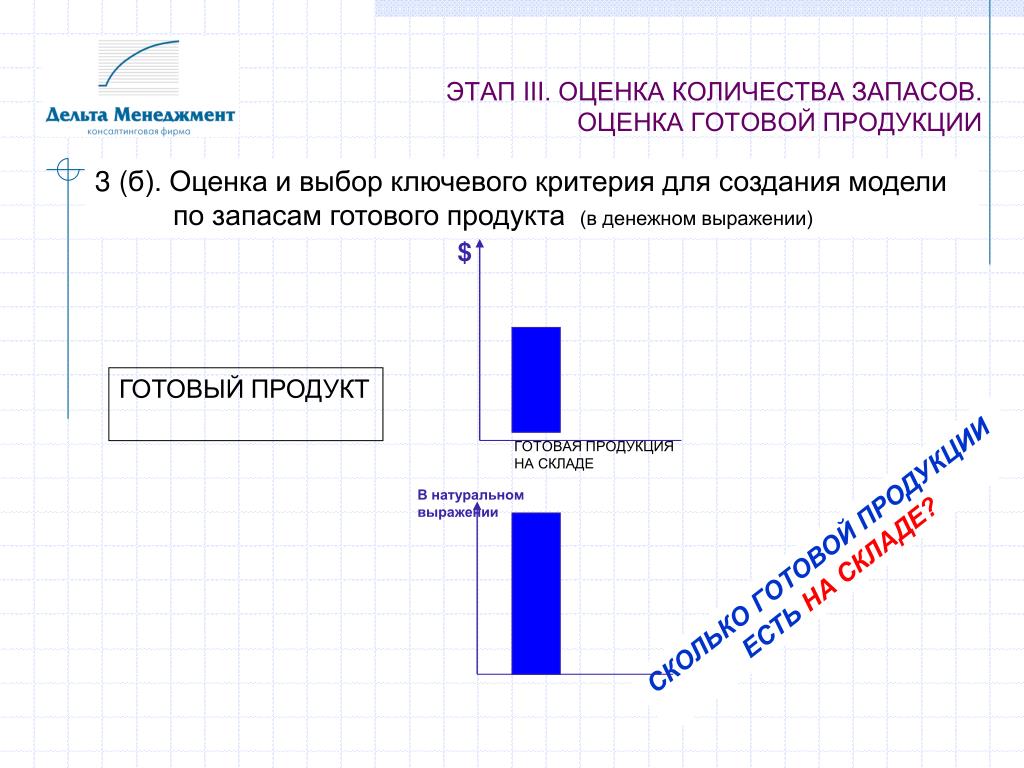 Дельта Менеджмент
консалтинговая фирма

ЭТАП III. ОЦЕНКА КОЛИЧЕСТВА ЗАПАСОВ. ОЦЕНКА ГОТОВОЙ ПРОДУКЦИИ

3 (б). Оценка и выбор ключевого критерия для создания модели по запасам готового продукта (в денежном выражении)

$

ГОТОВЫЙ ПРОДУКТ

ГОТОВАЯ ПРОДУКЦИЯ НА СКЛАДЕ

В натуральном выражении

СКОЛЬКО ГОТОВОЙ ПРОДУКЦИИ ЕСТЬ НА СКЛАДЕ?